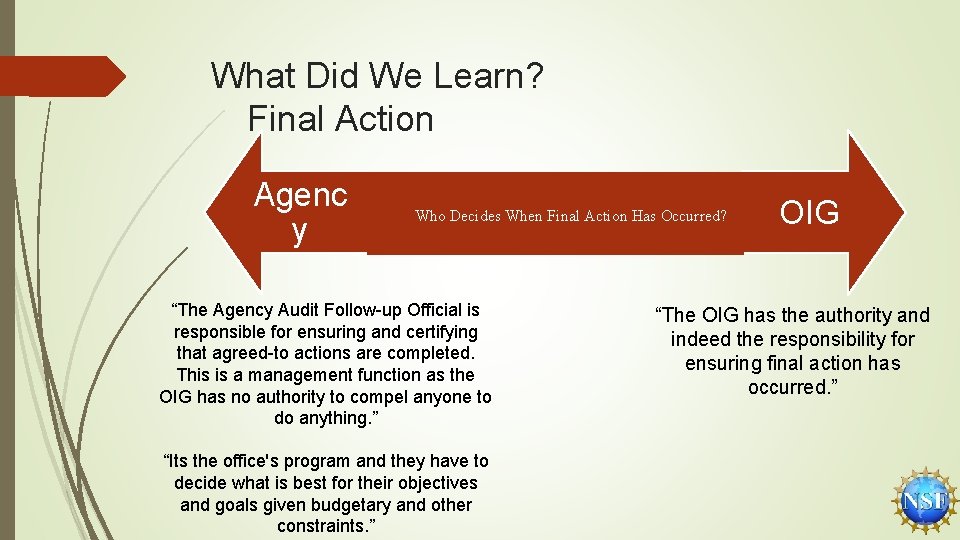 What Did We Learn?
Final Action

Agenc
y

Who Decides When Final Action Has Occurred?

OIG

“The Agency Audit Follow-up Official is responsible for ensuring and certifying that agreed-to actions are completed. This is a management function as the OIG has no authority to compel anyone to do anything.”

“Its the office's program and they have to decide what is best for their objectives and goals given budgetary and other constraints.”

“The OIG has the authority and indeed the responsibility for ensuring final action has occurred.”

NSF